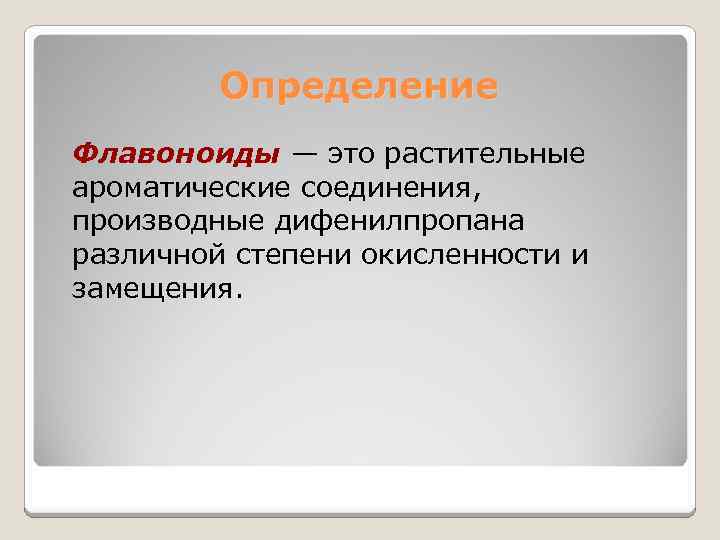 Определение

Флавоноиды — это растительные ароматические соединения, производные дифенилпропана различной степени окисленности и замещения.